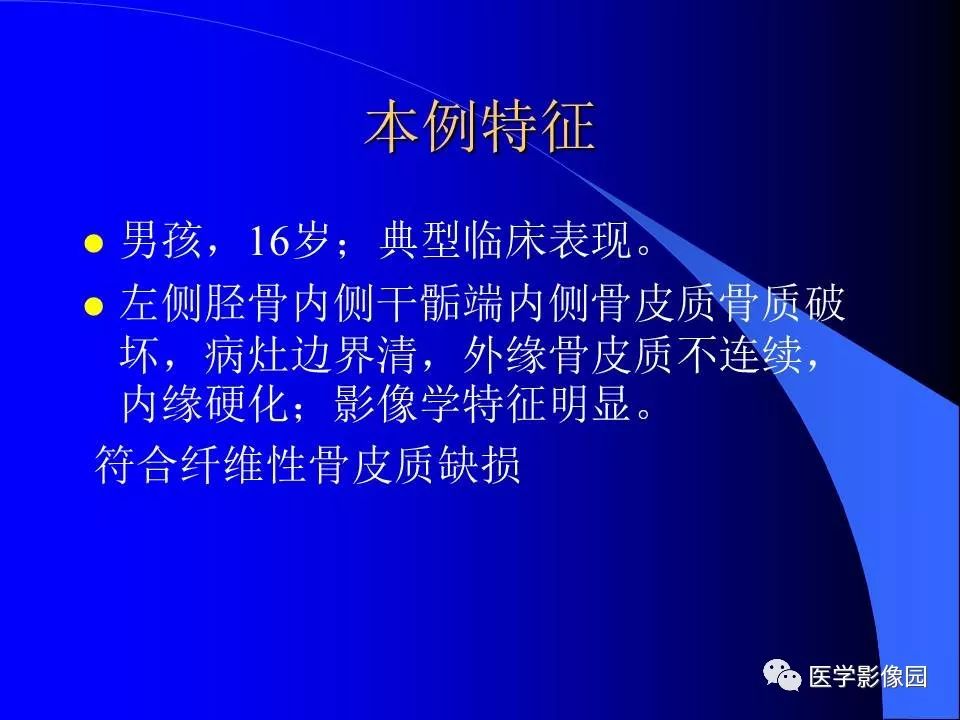 本例特征

男孩，16岁；典型临床表现。

左侧胫骨内侧干骺端内侧骨皮质骨质破坏，病灶边界清，外缘骨皮质不连续，内缘硬化；影像学特征明显。

符合纤维性骨皮质缺损

医学影像园